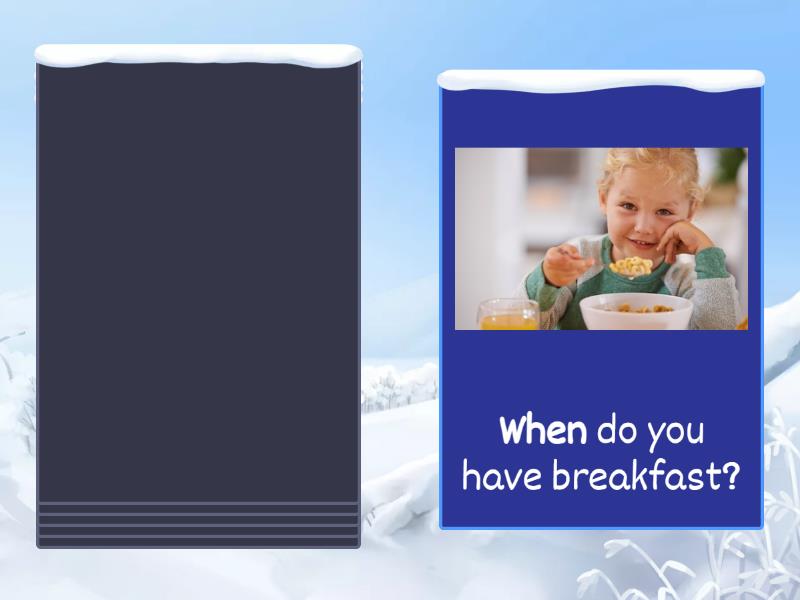 When do you have breakfast?